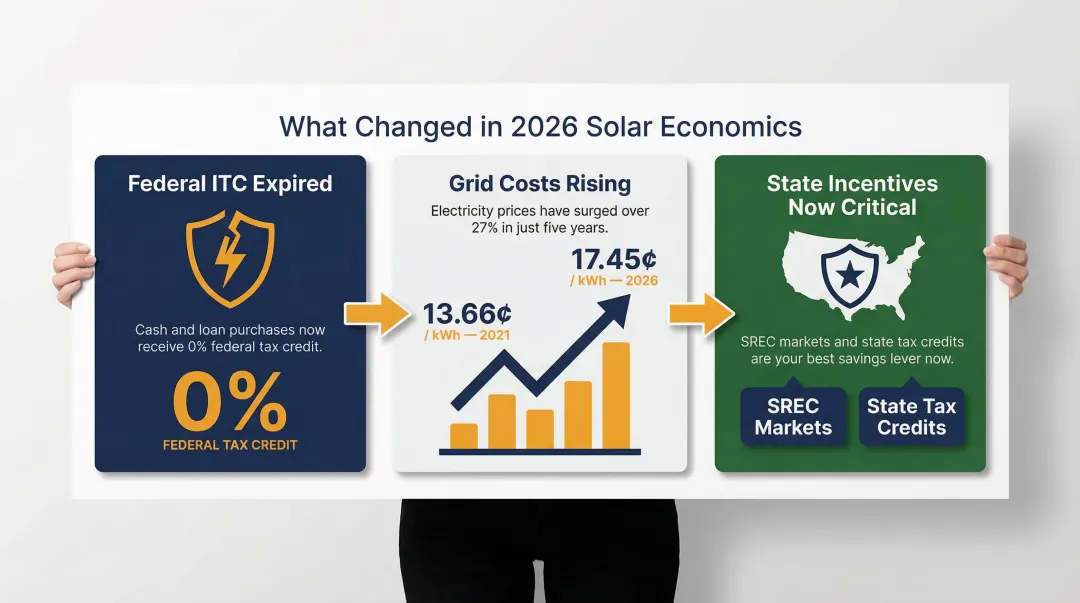 What Changed in 2026 Solar Economics

Federal ITC Expired

Cash and loan purchases now receive 0% federal tax credit.

0%

FEDERAL TAX CREDIT

Grid Costs Rising

Electricity prices have surged over 27% in just five years.

13.66¢
/ kWh — 2021

17.45¢
/ kWh — 2026

State Incentives Now Critical

SREC markets and state tax credits are your best savings lever now.

SREC Markets

State Tax Credits